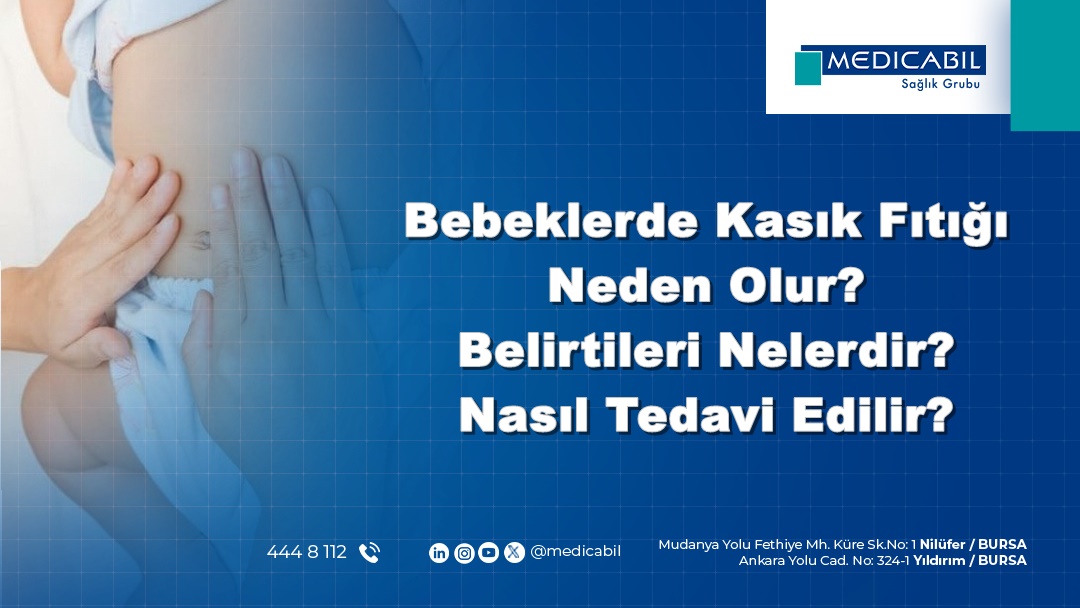 MEDICABIL
Sağlık Grubu

Bebeklerde Kasık Fıtığı Neden Olur? Belirtileri Nelerdir? Nasıl Tedavi Edilir?

444 8 112

@medicabil

Mudanya Yolu Fethiye Mh. Küre Sk.No: 1 Nilüfer / BURSA
Ankara Yolu Cad. No: 324-1 Yıldırım / BURSA